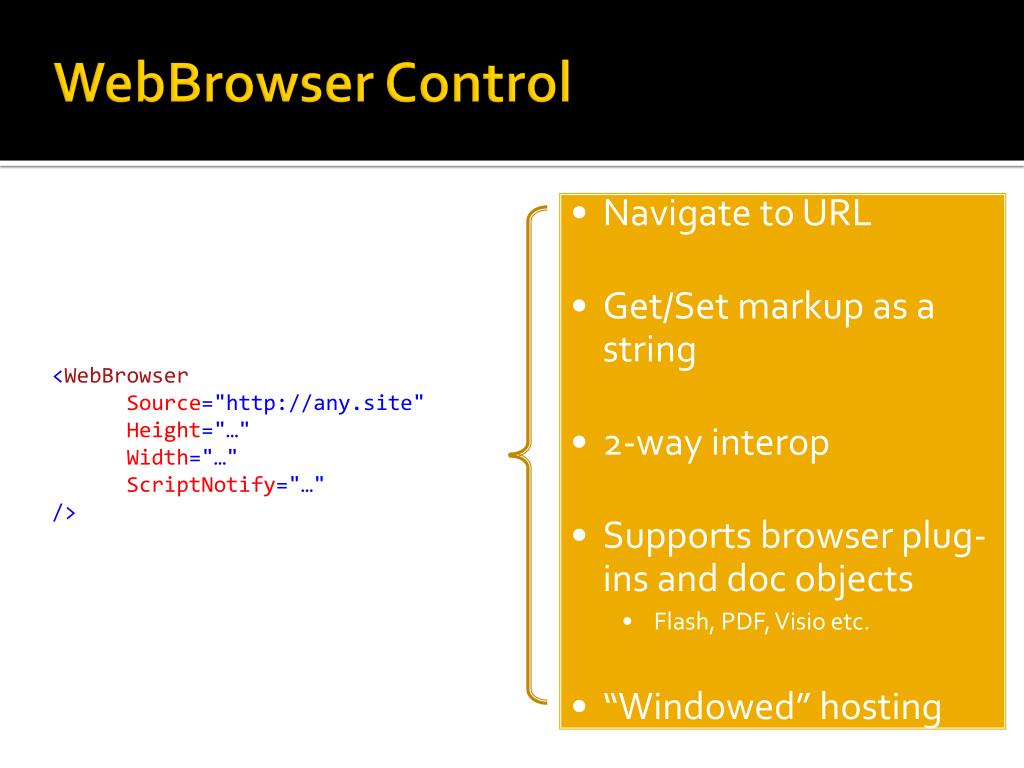 WebBrowser Control

<WebBrowser
Source="http://any.site"
Height="…"
Width="…"
ScriptNotify="…"
/>

• Navigate to URL

• Get/Set markup as a string

• 2-way interop

• Supports browser plug-ins and doc objects
• Flash, PDF, Visio etc.

• “Windowed” hosting